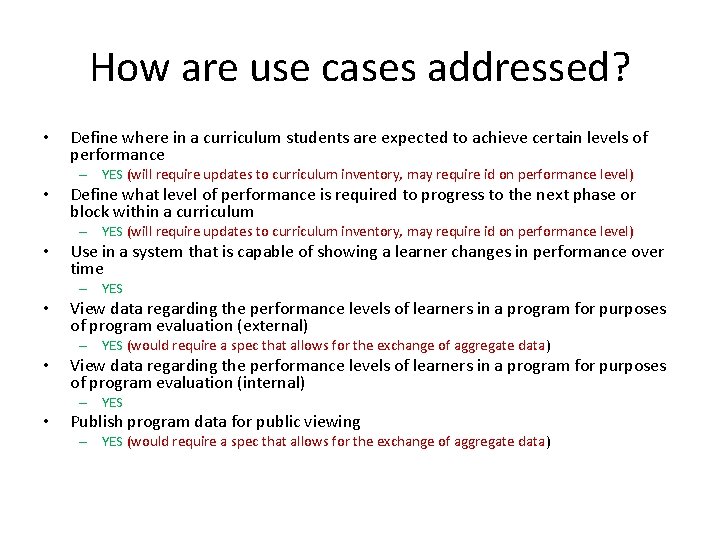 How are use cases addressed?

• Define where in a curriculum students are expected to achieve certain levels of performance
  – YES (will require updates to curriculum inventory, may require id on performance level)
• Define what level of performance is required to progress to the next phase or block within a curriculum
  – YES (will require updates to curriculum inventory, may require id on performance level)
• Use in a system that is capable of showing a learner changes in performance over time
  – YES
• View data regarding the performance levels of learners in a program for purposes of program evaluation (external)
  – YES (would require a spec that allows for the exchange of aggregate data)
• View data regarding the performance levels of learners in a program for purposes of program evaluation (internal)
  – YES
• Publish program data for public viewing
  – YES (would require a spec that allows for the exchange of aggregate data)